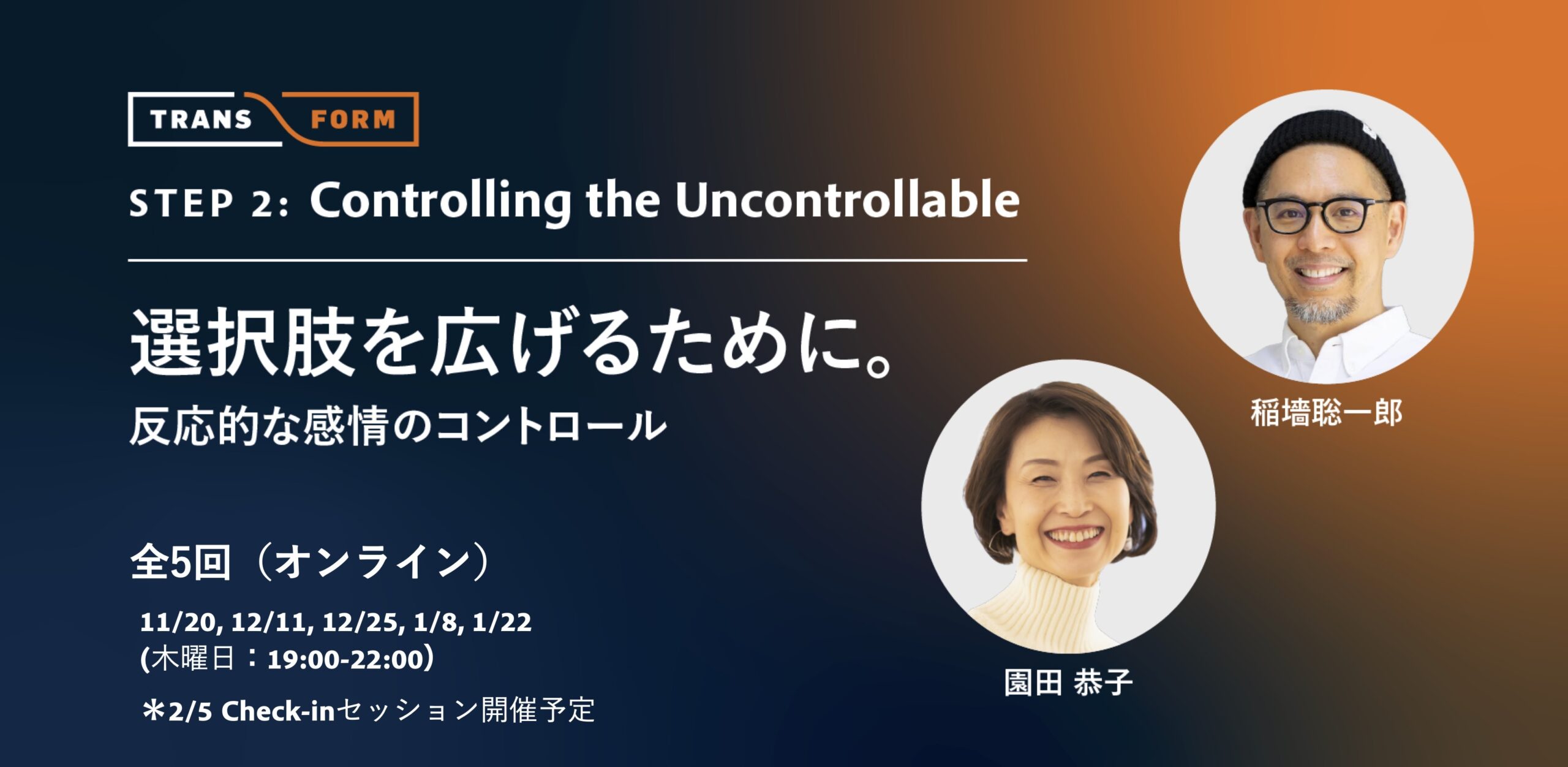 TRANS FORM

STEP 2: Controlling the Uncontrollable

選択肢を広げるために。
反応的な感情のコントロール

全5回（オンライン）
11/20, 12/11, 12/25, 1/8, 1/22
(木曜日：19:00-22:00)
＊2/5 Check-inセッション開催予定

稲墻聡一郎

園田 恭子